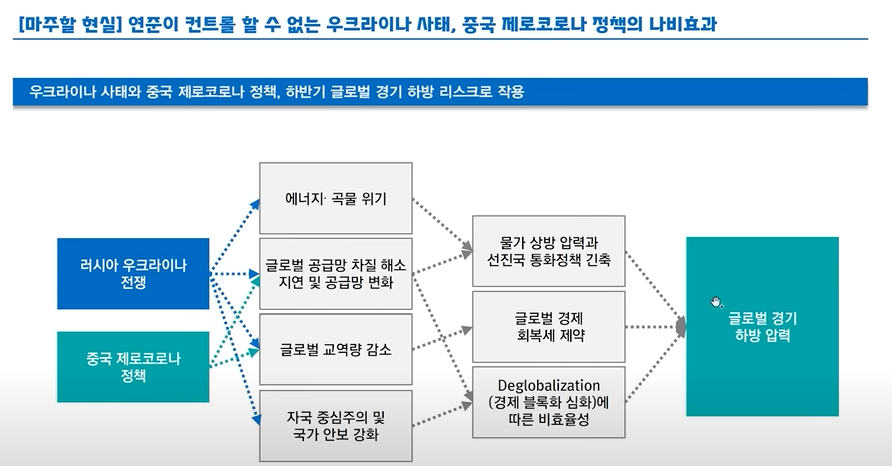 [마주할 현실] 연준이 컨트롤 할 수 없는 우크라이나 사태, 중국 제로코로나 정책의 나비효과

우크라이나 사태와 중국 제로코로나 정책, 하반기 글로벌 경기 하방 리스크로 작용

러시아 우크라이나 전쟁

중국 제로코로나 정책

에너지· 곡물 위기

글로벌 공급망 차질 해소 지연 및 공급망 변화

글로벌 교역량 감소

자국 중심주의 및 국가 안보 강화

물가 상방 압력과 선진국 통화정책 긴축

글로벌 경제 회복세 제약

Deglobalization (경제 블록화 심화)에 따른 비효율성

글로벌 경기 하방 압력